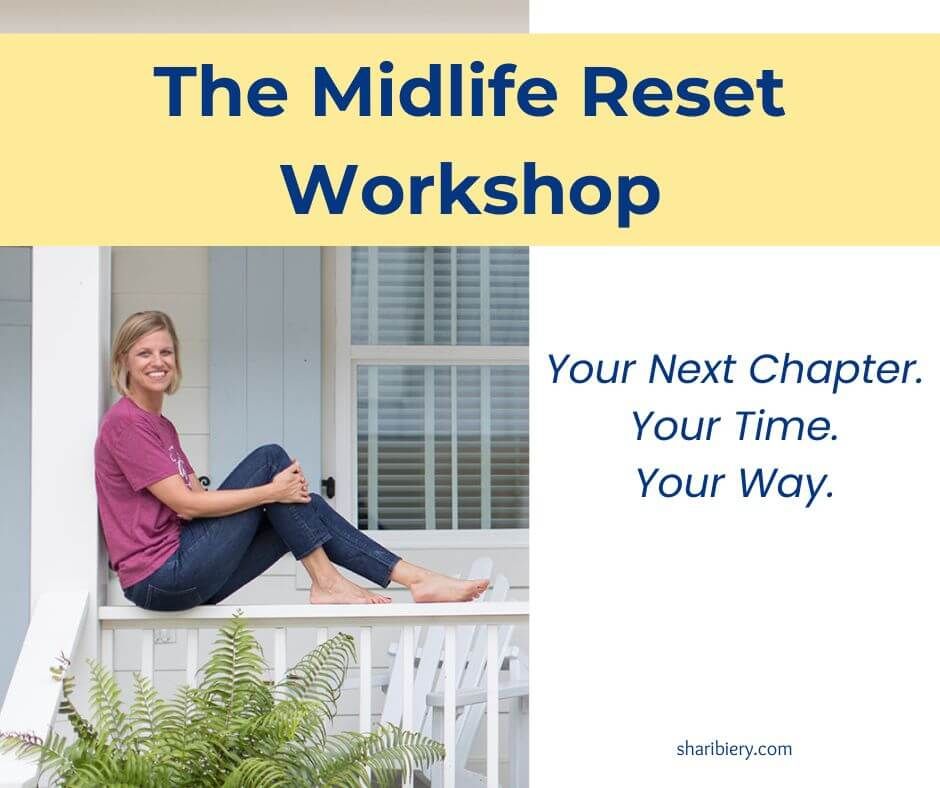 The Midlife Reset Workshop

Your Next Chapter.
Your Time.
Your Way.

sharibiery.com